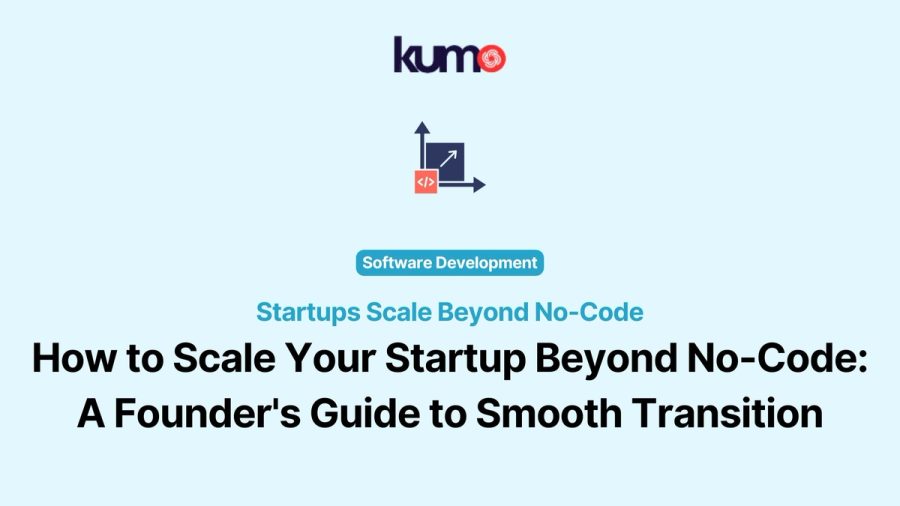 kumo

</>

Software Development

Startups Scale Beyond No-Code

How to Scale Your Startup Beyond No-Code: A Founder's Guide to Smooth Transition